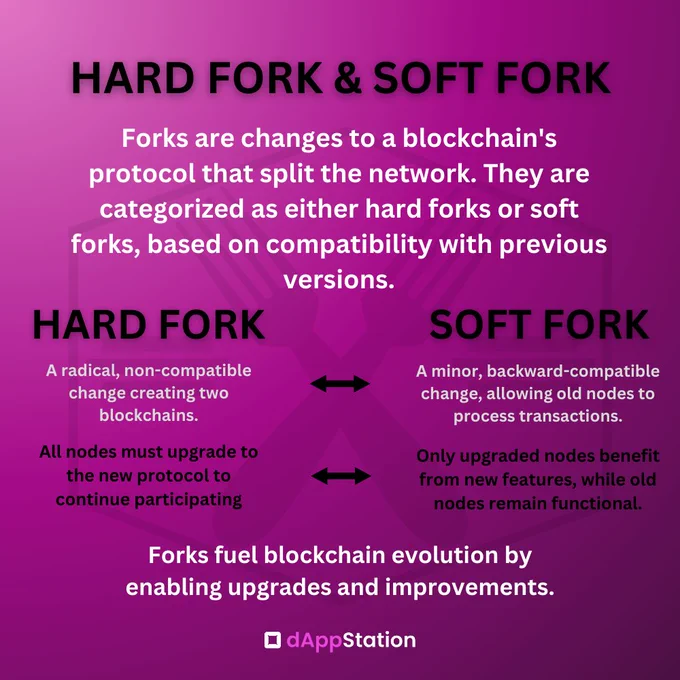 HARD FORK & SOFT FORK

Forks are changes to a blockchain's protocol that split the network. They are categorized as either hard forks or soft forks, based on compatibility with previous versions.

HARD FORK

A radical, non-compatible change creating two blockchains.

All nodes must upgrade to the new protocol to continue participating

SOFT FORK

A minor, backward-compatible change, allowing old nodes to process transactions.

Only upgraded nodes benefit from new features, while old nodes remain functional.

Forks fuel blockchain evolution by enabling upgrades and improvements.

dAppStation